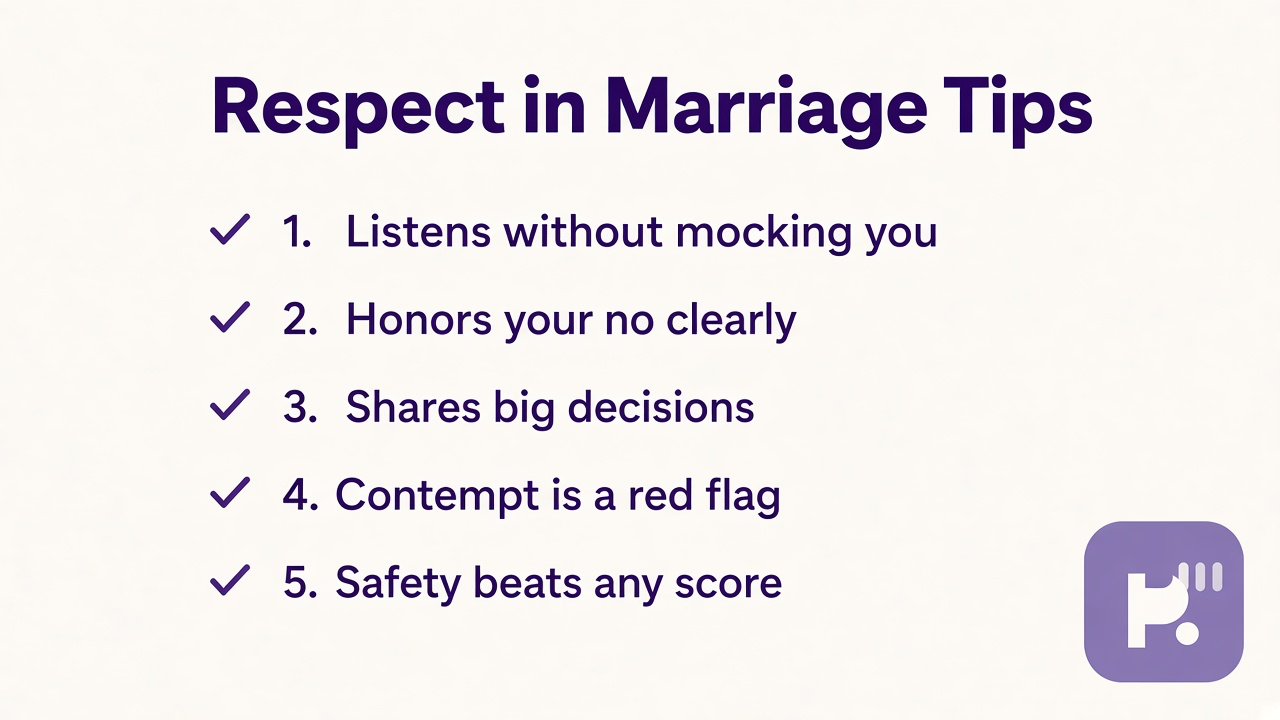 Respect in Marriage Tips

✓ 1. Listens without mocking you

✓ 2. Honors your no clearly

✓ 3. Shares big decisions

✓ 4. Contempt is a red flag

✓ 5. Safety beats any score